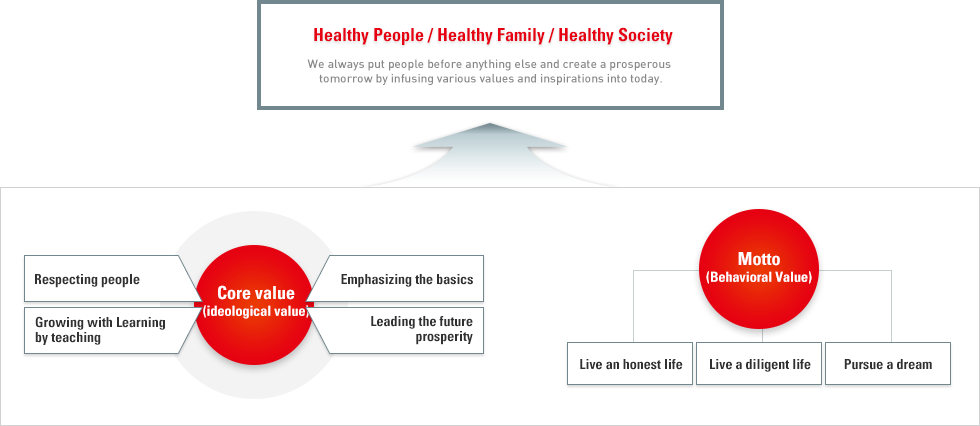 Healthy People / Healthy Family / Healthy Society

We always put people before anything else and create a prosperous tomorrow by infusing various values and inspirations into today.

Respecting people

Growing with Learning by teaching

Core value
(ideological value)

Emphasizing the basics

Leading the future prosperity

Motto
(Behavioral Value)

Live an honest life

Live a diligent life

Pursue a dream